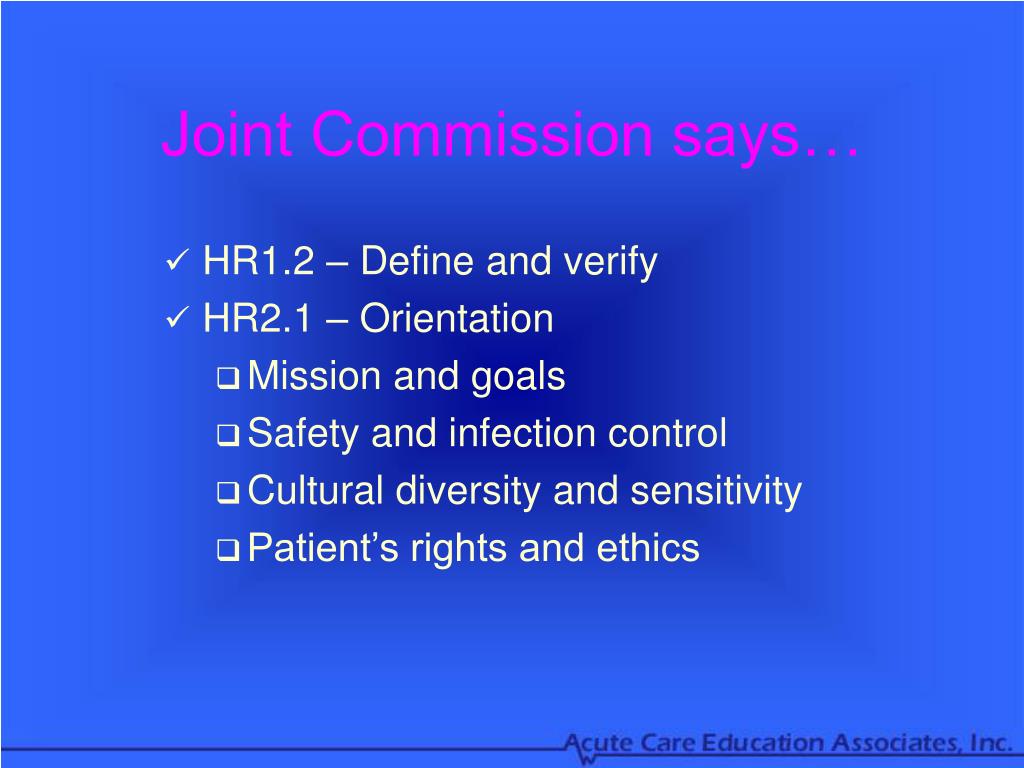 Joint Commission says…

✓ HR1.2 – Define and verify
✓ HR2.1 – Orientation
❑ Mission and goals
❑ Safety and infection control
❑ Cultural diversity and sensitivity
❑ Patient's rights and ethics

Acute Care Education Associates, Inc.